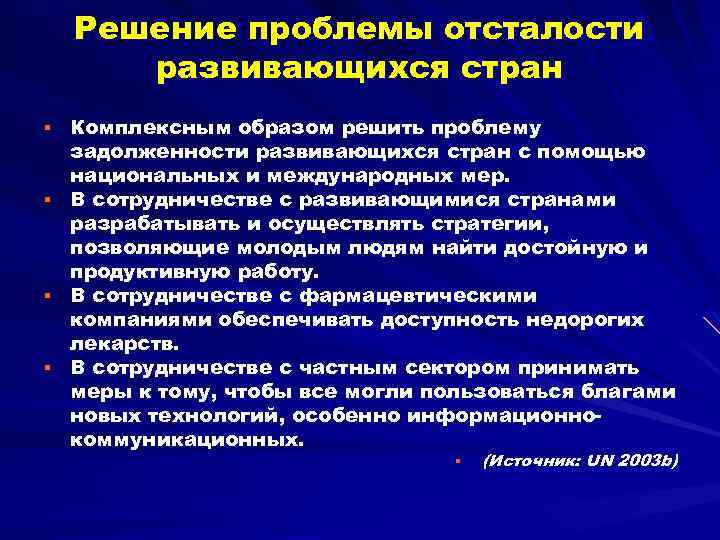 Решение проблемы отсталости развивающихся стран

▪ Комплексным образом решить проблему задолженности развивающихся стран с помощью национальных и международных мер.
▪ В сотрудничестве с развивающимися странами разрабатывать и осуществлять стратегии, позволяющие молодым людям найти достойную и продуктивную работу.
▪ В сотрудничестве с фармацевтическими компаниями обеспечивать доступность недорогих лекарств.
▪ В сотрудничестве с частным сектором принимать меры к тому, чтобы все могли пользоваться благами новых технологий, особенно информационно-коммуникационных.

▪ (Источник: UN 2003b)